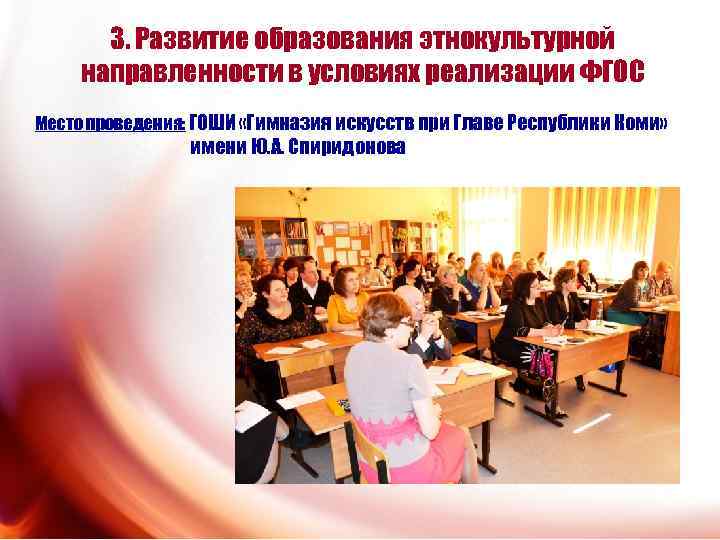 3. Развитие образования этнокультурной направленности в условиях реализации ФГОС

Место проведения: ГОШИ «Гимназия искусств при Главе Республики Коми» имени Ю.А. Спиридонова